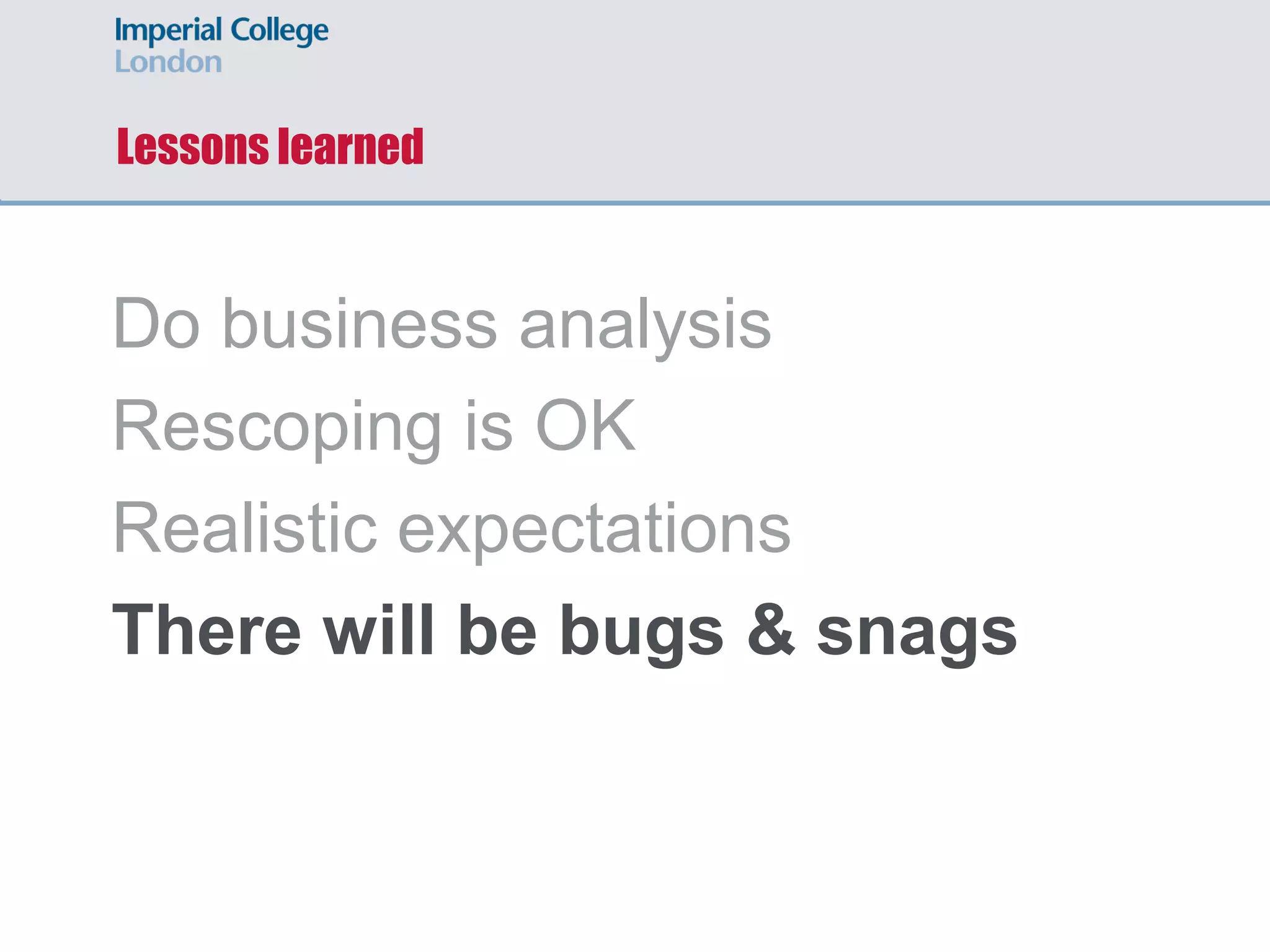 Imperial College
London

Lessons learned

Do business analysis

Rescoping is OK

Realistic expectations

There will be bugs & snags